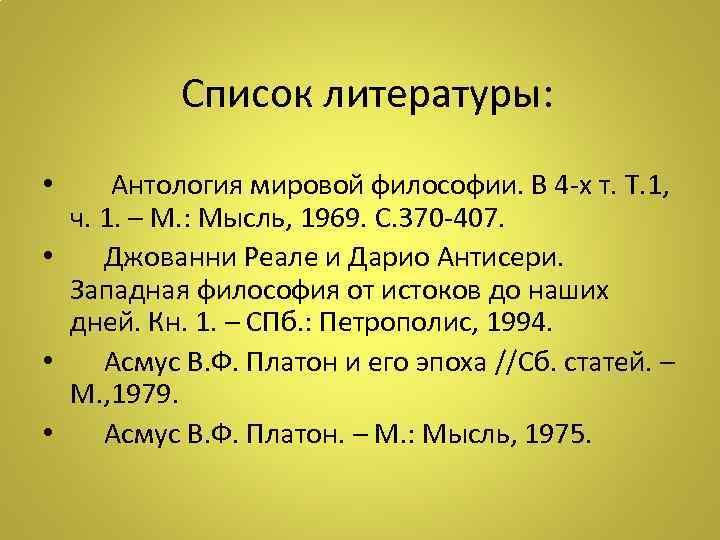 Список литературы:

• Антология мировой философии. В 4-х т. Т.1, ч. 1. – М.: Мысль, 1969. С.370-407.

• Джованни Реале и Дарио Антисери. Западная философия от истоков до наших дней. Кн. 1. – СПб.: Петрополис, 1994.

• Асмус В.Ф. Платон и его эпоха //Сб. статей. – М.,1979.

• Асмус В.Ф. Платон. – М.: Мысль, 1975.